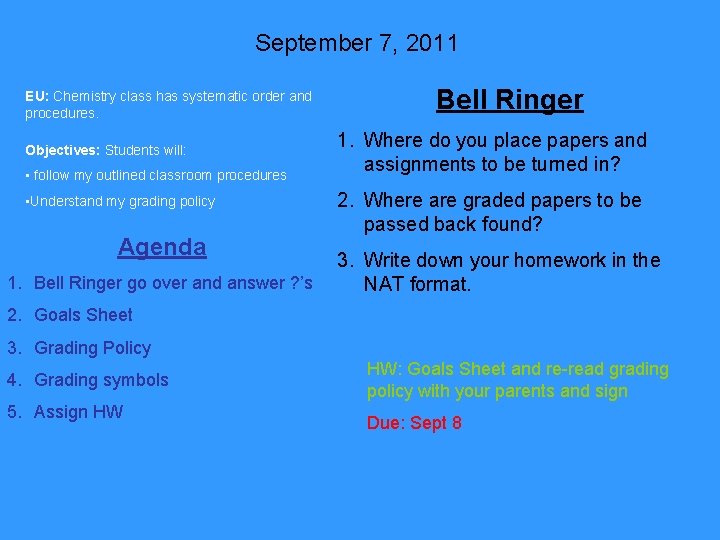 September 7, 2011

EU: Chemistry class has systematic order and procedures.

Objectives: Students will:

• follow my outlined classroom procedures

•Understand my grading policy

Agenda

1. Bell Ringer go over and answer ?'s
2. Goals Sheet
3. Grading Policy
4. Grading symbols
5. Assign HW

Bell Ringer

1. Where do you place papers and assignments to be turned in?
2. Where are graded papers to be passed back found?
3. Write down your homework in the NAT format.

HW: Goals Sheet and re-read grading policy with your parents and sign

Due: Sept 8